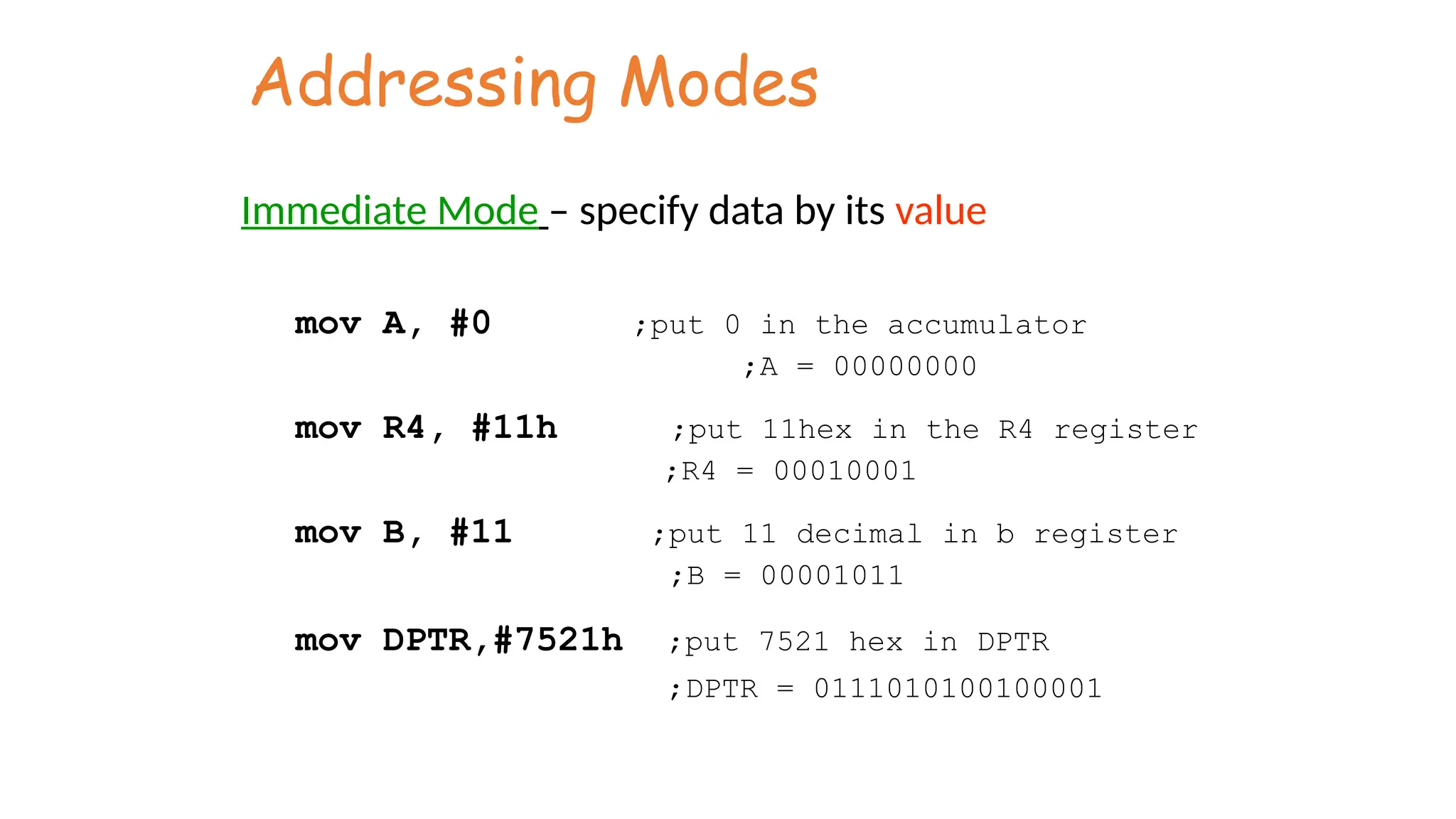 Addressing Modes

Immediate Mode – specify data by its value

mov A, #0 ;put 0 in the accumulator
;A = 00000000

mov R4, #11h ;put 11hex in the R4 register
;R4 = 00010001

mov B, #11 ;put 11 decimal in b register
;B = 00001011

mov DPTR,#7521h ;put 7521 hex in DPTR
;DPTR = 0111010100100001